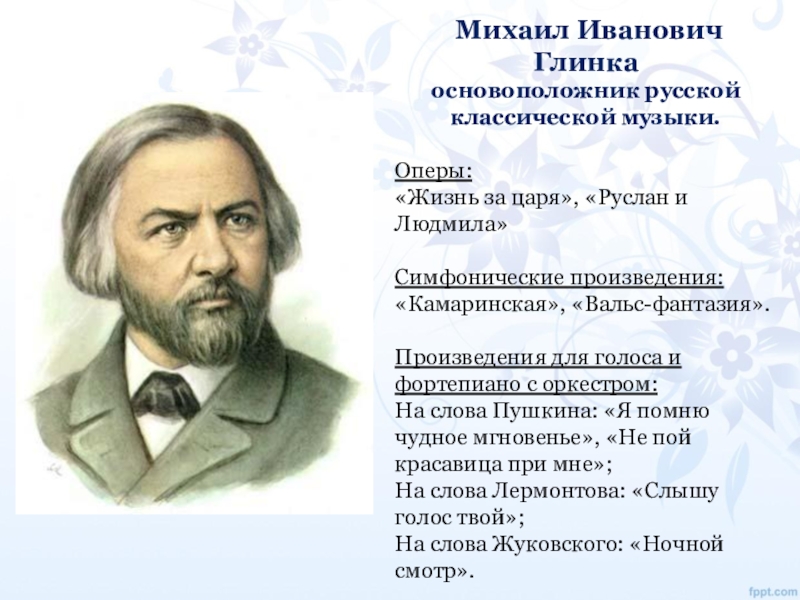 Михаил Иванович Глинка
основоположник русской классической музыки.

Оперы:
«Жизнь за царя», «Руслан и Людмила»

Симфонические произведения:
«Камаринская», «Вальс-фантазия».

Произведения для голоса и фортепиано с оркестром:
На слова Пушкина: «Я помню чудное мгновенье», «Не пой красавица при мне»;
На слова Лермонтова: «Слышу голос твой»;
На слова Жуковского: «Ночной смотр».

fppt.com